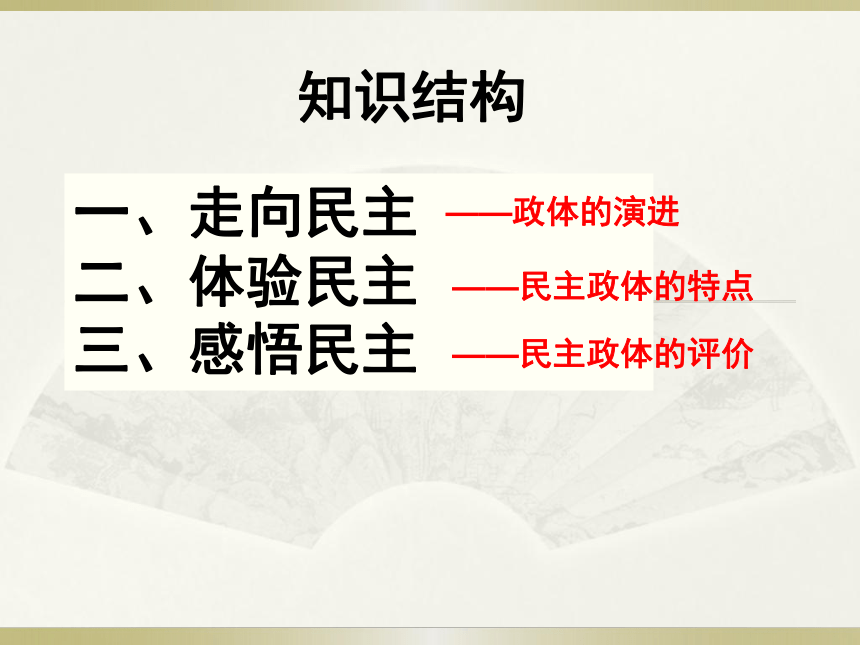 知识结构

一、走向民主 ——政体的演进
二、体验民主 ——民主政体的特点
三、感悟民主 ——民主政体的评价